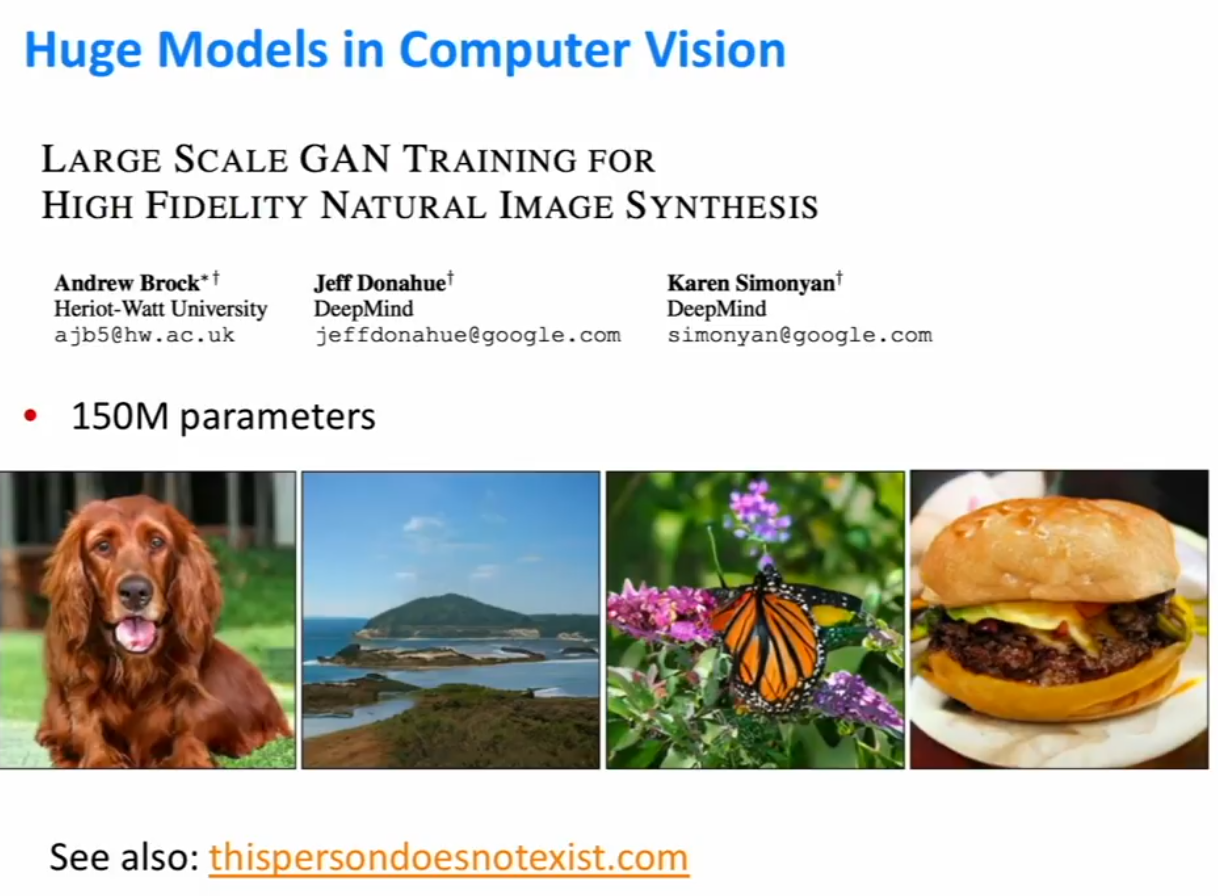 Huge Models in Computer Vision

LARGE SCALE GAN TRAINING FOR HIGH FIDELITY NATURAL IMAGE SYNTHESIS

Andrew Brock$^{*†}$
Heriot-Watt University
ajb5@hw.ac.uk

Jeff Donahue$^{†}$
DeepMind
jeffdonahue@google.com

Karen Simonyan$^{†}$
DeepMind
simonyan@google.com

• 150M parameters

See also: thispersondoesnotexist.com